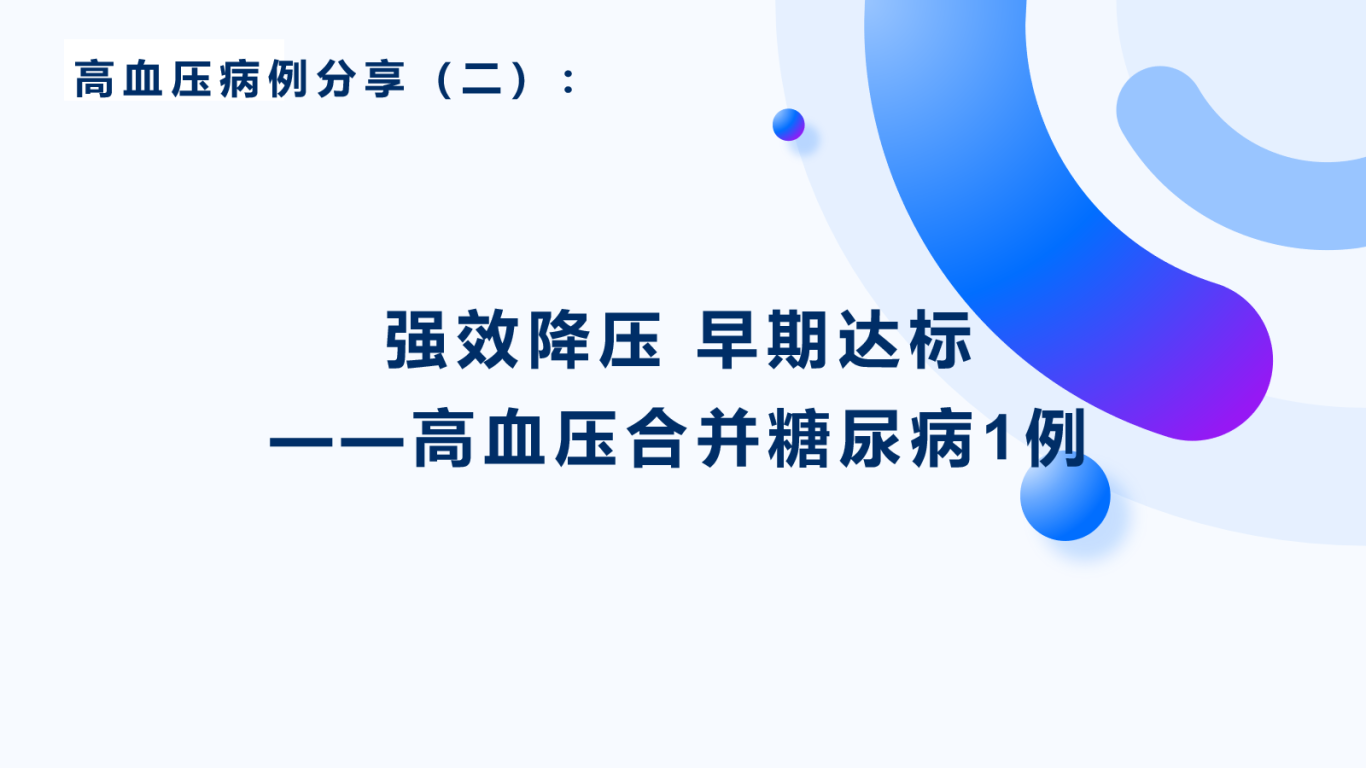 高血压病例分享（二）：

强效降压 早期达标
——高血压合并糖尿病1例